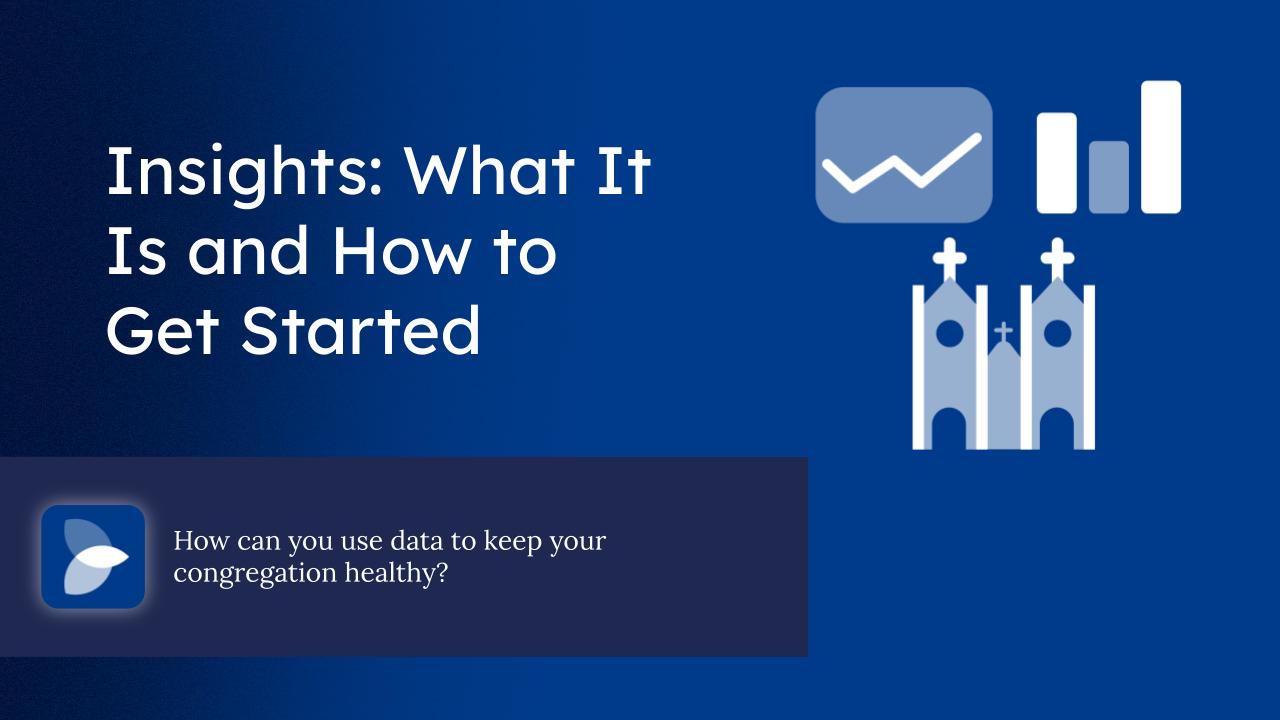 Insights: What It Is and How to Get Started

How can you use data to keep your congregation healthy?